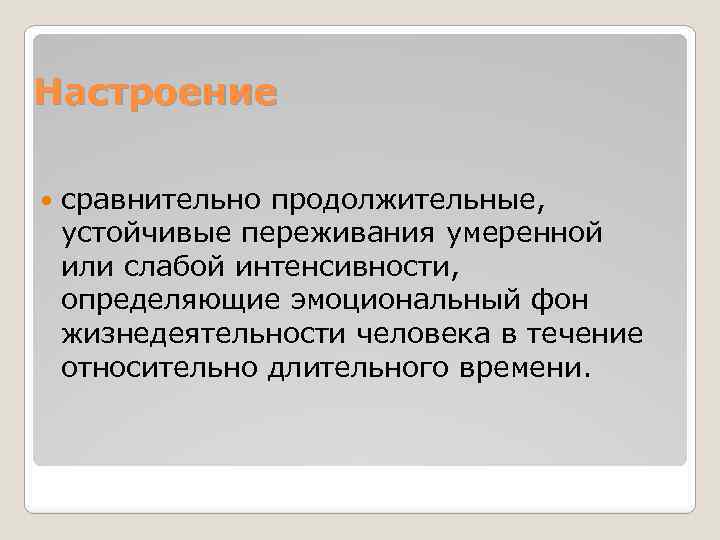 Настроение

сравнительно продолжительные, устойчивые переживания умеренной или слабой интенсивности, определяющие эмоциональный фон жизнедеятельности человека в течение относительно длительного времени.